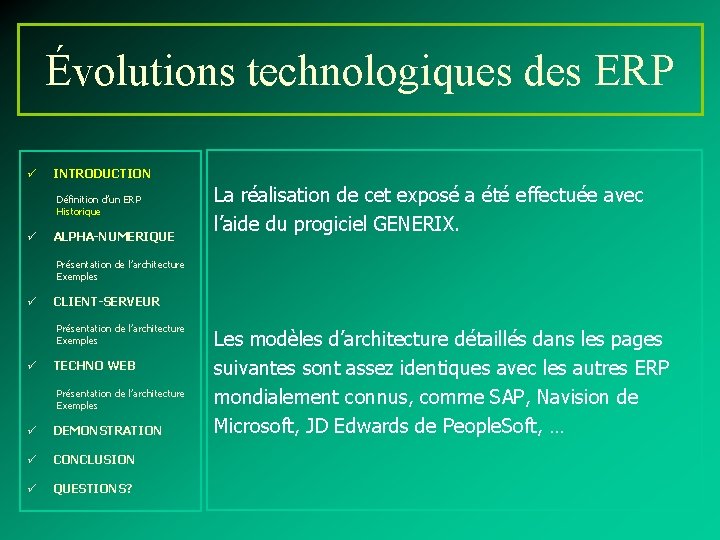 Évolutions technologiques des ERP

✓ INTRODUCTION

Définition d'un ERP
Historique

✓ ALPHA-NUMERIQUE

Présentation de l'architecture
Exemples

✓ CLIENT-SERVEUR

Présentation de l'architecture
Exemples

✓ TECHNO WEB

Présentation de l'architecture
Exemples

✓ DEMONSTRATION

✓ CONCLUSION

✓ QUESTIONS?

La réalisation de cet exposé a été effectuée avec l'aide du progiciel GENERIX.

Les modèles d'architecture détaillés dans les pages suivantes sont assez identiques avec les autres ERP mondialement connus, comme SAP, Navision de Microsoft, JD Edwards de PeopleSoft, …